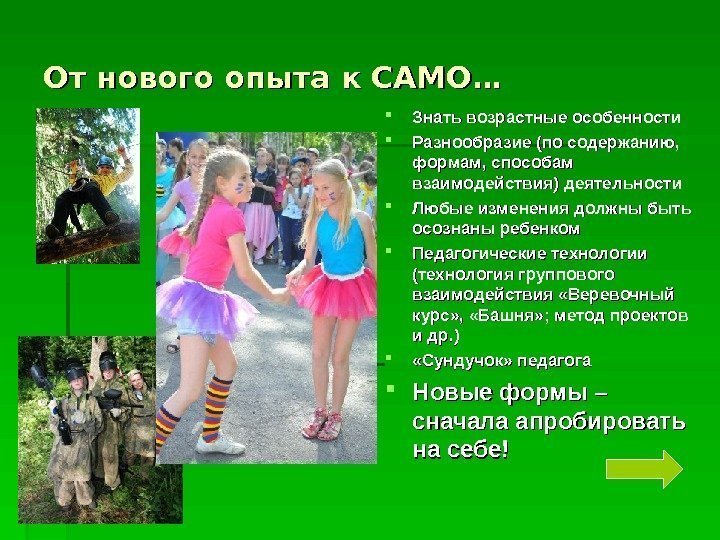 От нового опыта к САМО…

Знать возрастные особенности

Разнообразие (по содержанию, формам, способам взаимодействия) деятельности

Любые изменения должны быть осознаны ребенком

Педагогические технологии (технология группового взаимодействия «Веревочный курс», «Башня»; метод проектов и др.)

«Сундучок» педагога

Новые формы – сначала апробировать на себе!